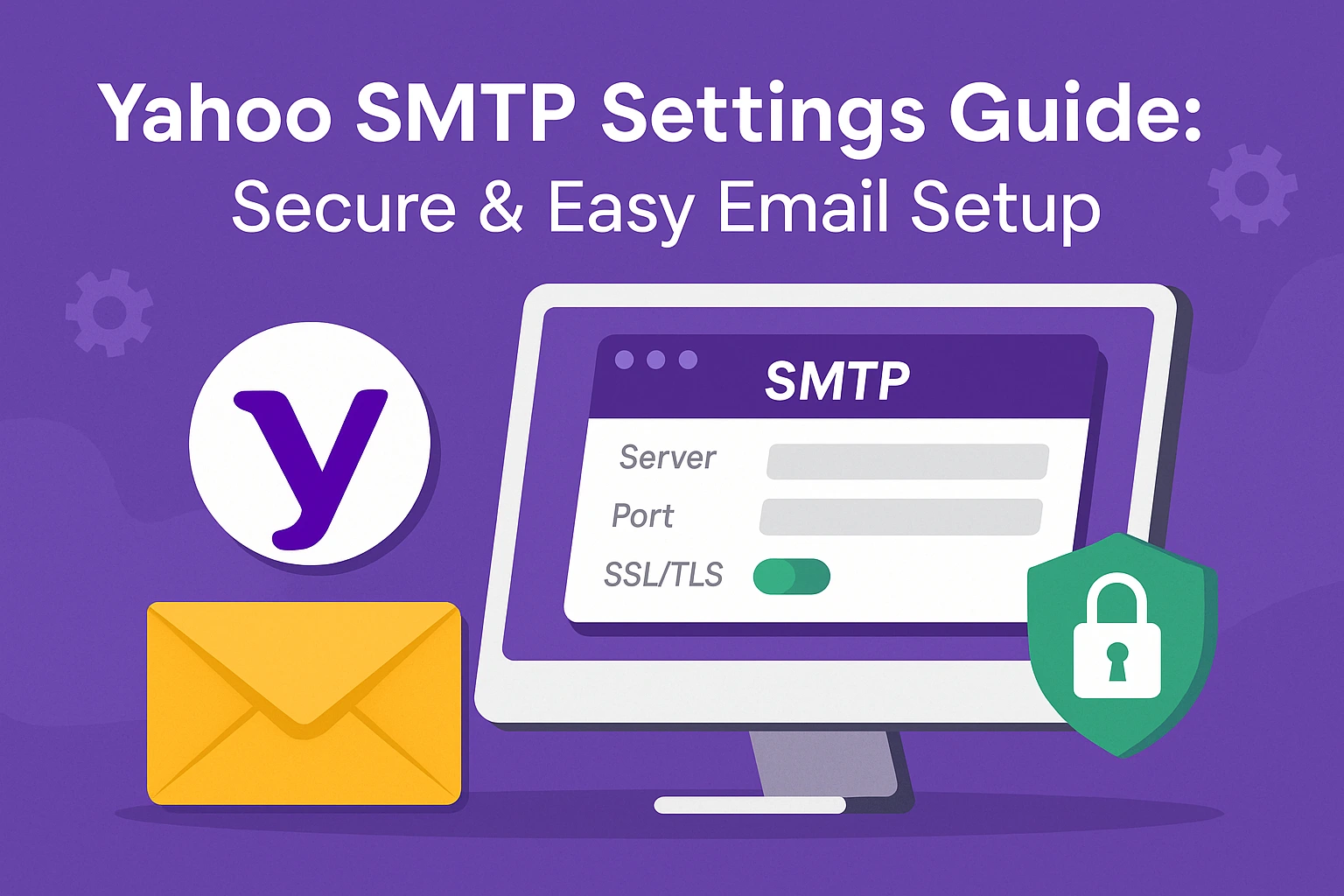 Yahoo SMTP Settings Guide:
Secure & Easy Email Setup

y

SMTP

Server
Port
SSL/TLS